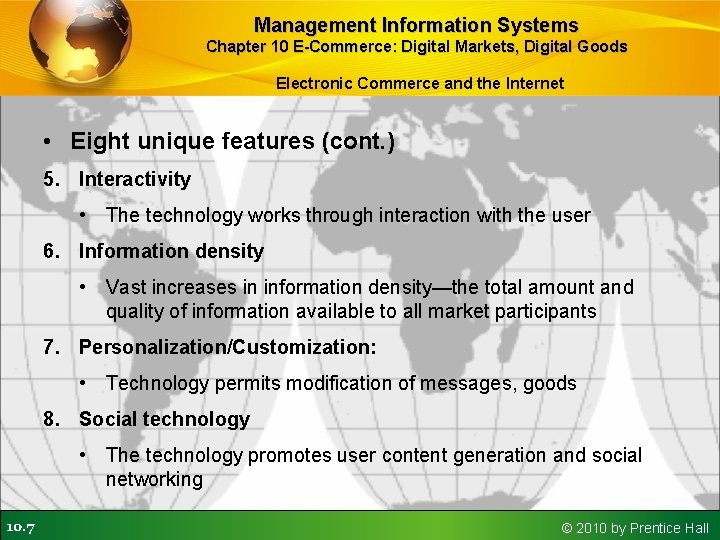 Management Information Systems
Chapter 10 E-Commerce: Digital Markets, Digital Goods

Electronic Commerce and the Internet

• Eight unique features (cont.)

5. Interactivity

• The technology works through interaction with the user

6. Information density

• Vast increases in information density—the total amount and quality of information available to all market participants

7. Personalization/Customization:

• Technology permits modification of messages, goods

8. Social technology

• The technology promotes user content generation and social networking

10.7

© 2010 by Prentice Hall